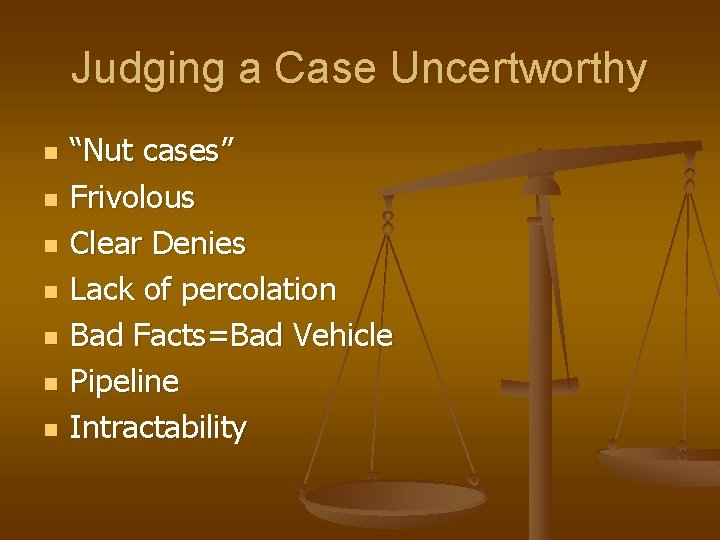 Judging a Case Uncertworthy

- “Nut cases”
- Frivolous
- Clear Denies
- Lack of percolation
- Bad Facts=Bad Vehicle
- Pipeline
- Intractability